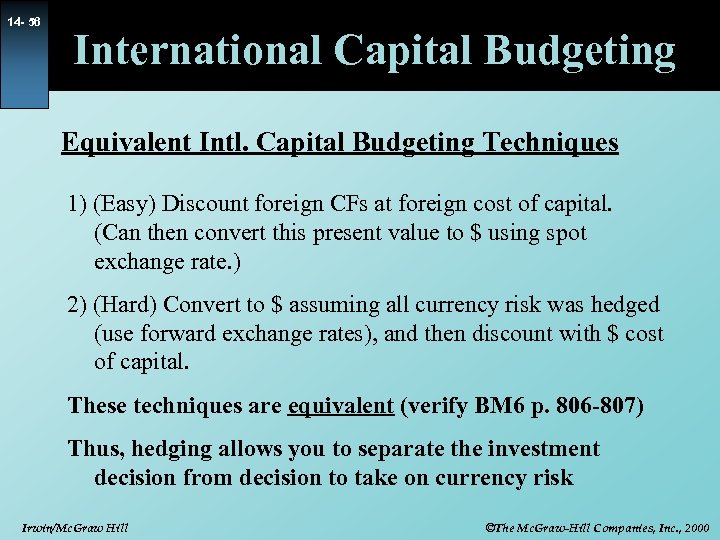 14- 56

International Capital Budgeting

Equivalent Intl. Capital Budgeting Techniques

1) (Easy) Discount foreign CFs at foreign cost of capital. (Can then convert this present value to \$ using spot exchange rate.)

2) (Hard) Convert to \$ assuming all currency risk was hedged (use forward exchange rates), and then discount with \$ cost of capital.

These techniques are equivalent (verify BM6 p. 806-807)

Thus, hedging allows you to separate the investment decision from decision to take on currency risk

Irwin/McGraw Hill

©The McGraw-Hill Companies, Inc., 2000